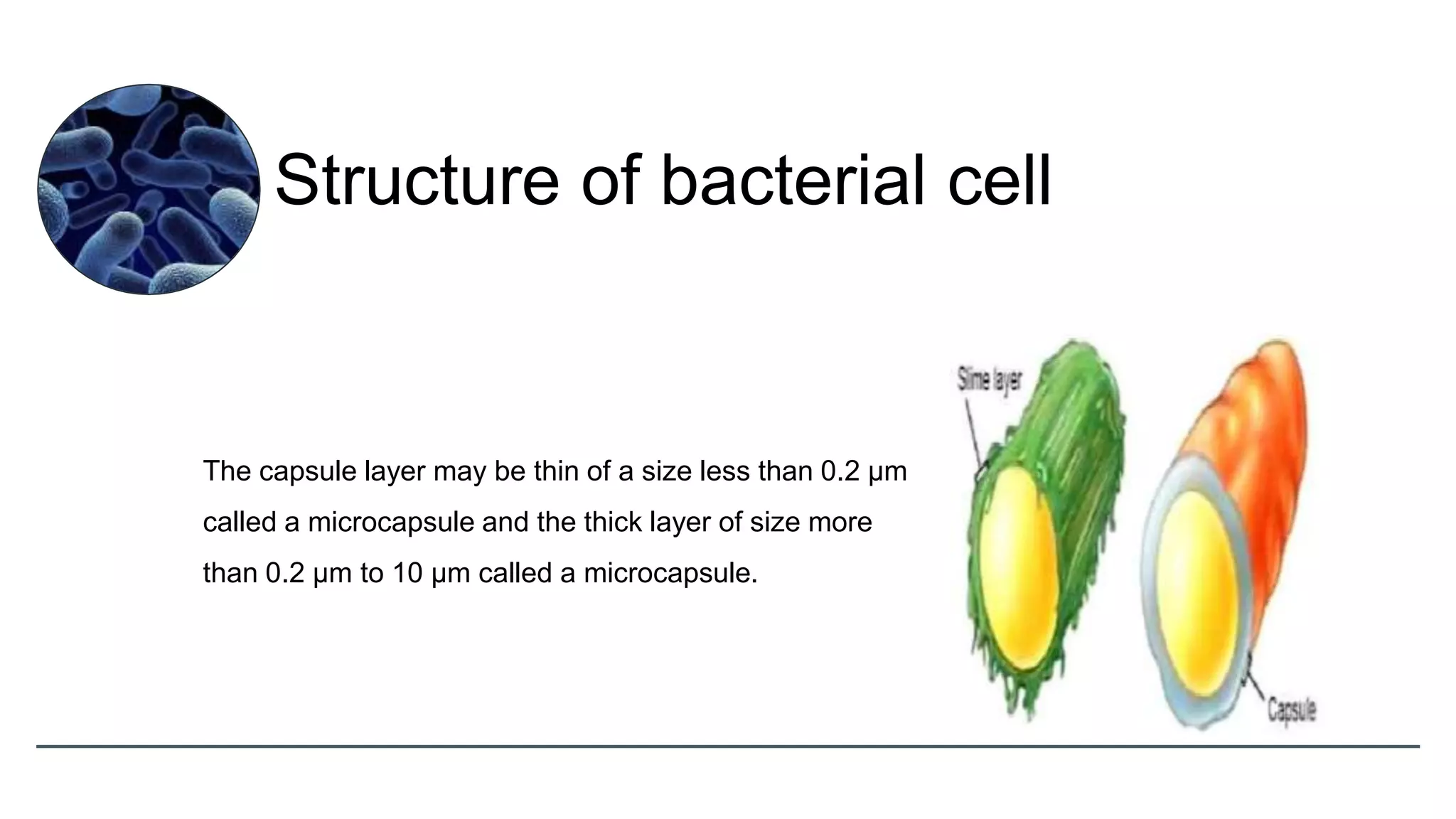 Structure of bacterial cell

The capsule layer may be thin of a size less than 0.2 μm called a microcapsule and the thick layer of size more than 0.2 μm to 10 μm called a microcapsule.

Slime layer

Capsule